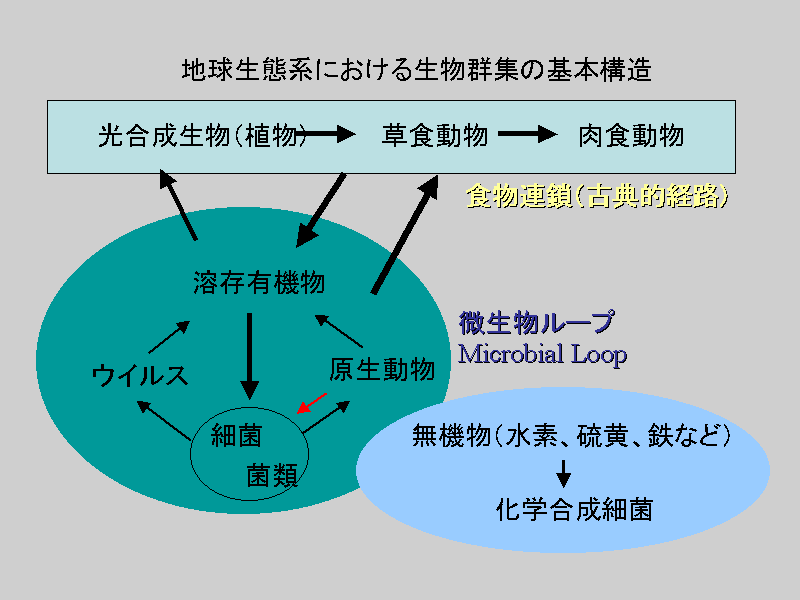 地球生態系における生物群集の基本構造

光合成生物(植物) 草食動物 肉食動物

食物連鎖(古典的経路)

溶存有機物

微生物ループ
Microbial Loop

ウイルス

原生動物

細菌
菌類

無機物(水素、硫黄、鉄など)

化学合成細菌